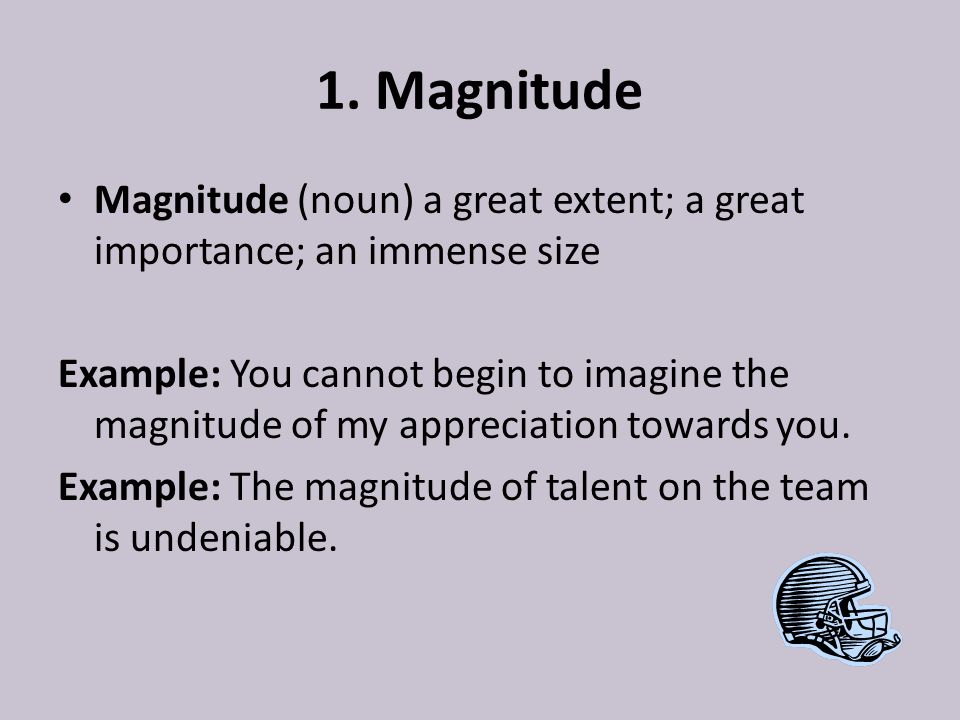 1. Magnitude

• Magnitude (noun) a great extent; a great importance; an immense size

Example: You cannot begin to imagine the magnitude of my appreciation towards you.

Example: The magnitude of talent on the team is undeniable.